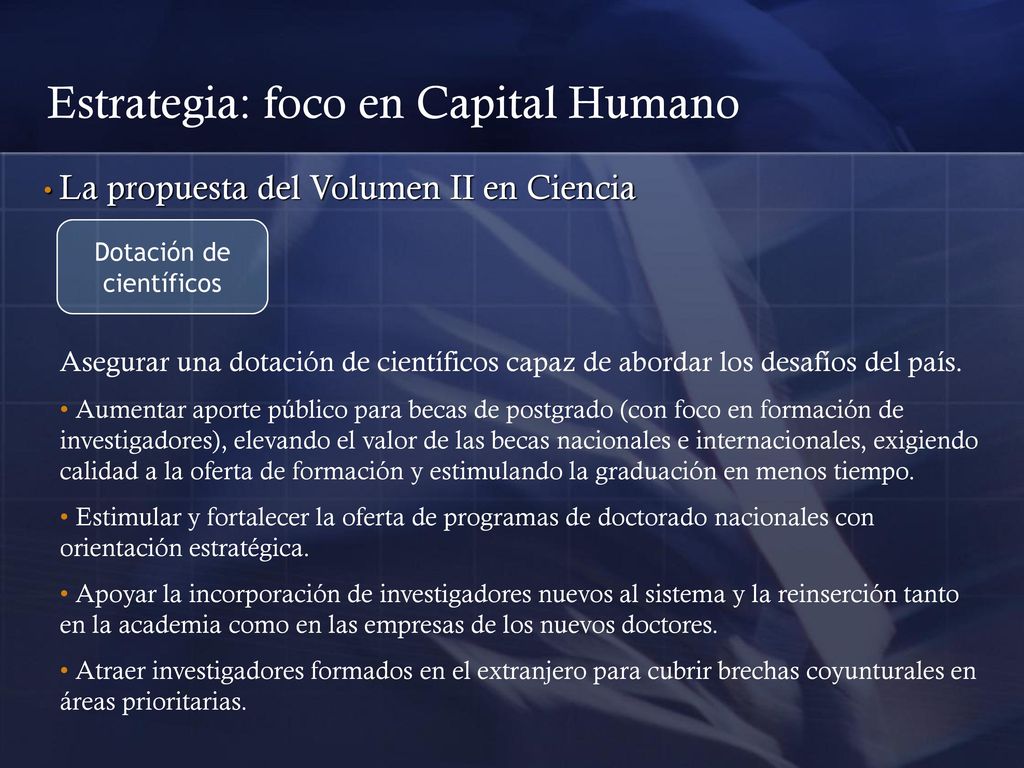 Estrategia: foco en Capital Humano

• La propuesta del Volumen II en Ciencia

Dotación de científicos

Asegurar una dotación de científicos capaz de abordar los desafíos del país.

• Aumentar aporte público para becas de postgrado (con foco en formación de investigadores), elevando el valor de las becas nacionales e internacionales, exigiendo calidad a la oferta de formación y estimulando la graduación en menos tiempo.

• Estimular y fortalecer la oferta de programas de doctorado nacionales con orientación estratégica.

• Apoyar la incorporación de investigadores nuevos al sistema y la reinserción tanto en la academia como en las empresas de los nuevos doctores.

• Atraer investigadores formados en el extranjero para cubrir brechas coyunturales en áreas prioritarias.